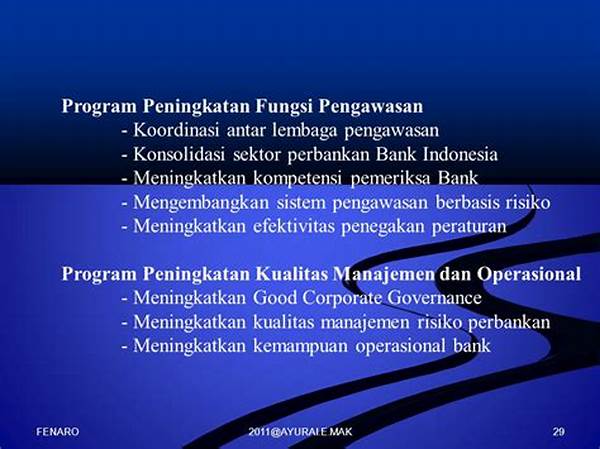 Program Peningkatan Fungsi Pengawasan
- Koordinasi antar lembaga pengawasan
- Konsolidasi sektor perbankan Bank Indonesia
- Meningkatkan kompetensi pemeriksa Bank
- Mengembangkan sistem pengawasan berbasis risiko
- Meningkatkan efektivitas penegakan peraturan

Program Peningkatan Kualitas Manajemen dan Operasional
- Meningkatkan Good Corporate Governance
- Meningkatkan kualitas manajemen risiko perbankan
- Meningkatkan kemampuan operasional bank

FENARO

2011@AYURAI E.MAK

29